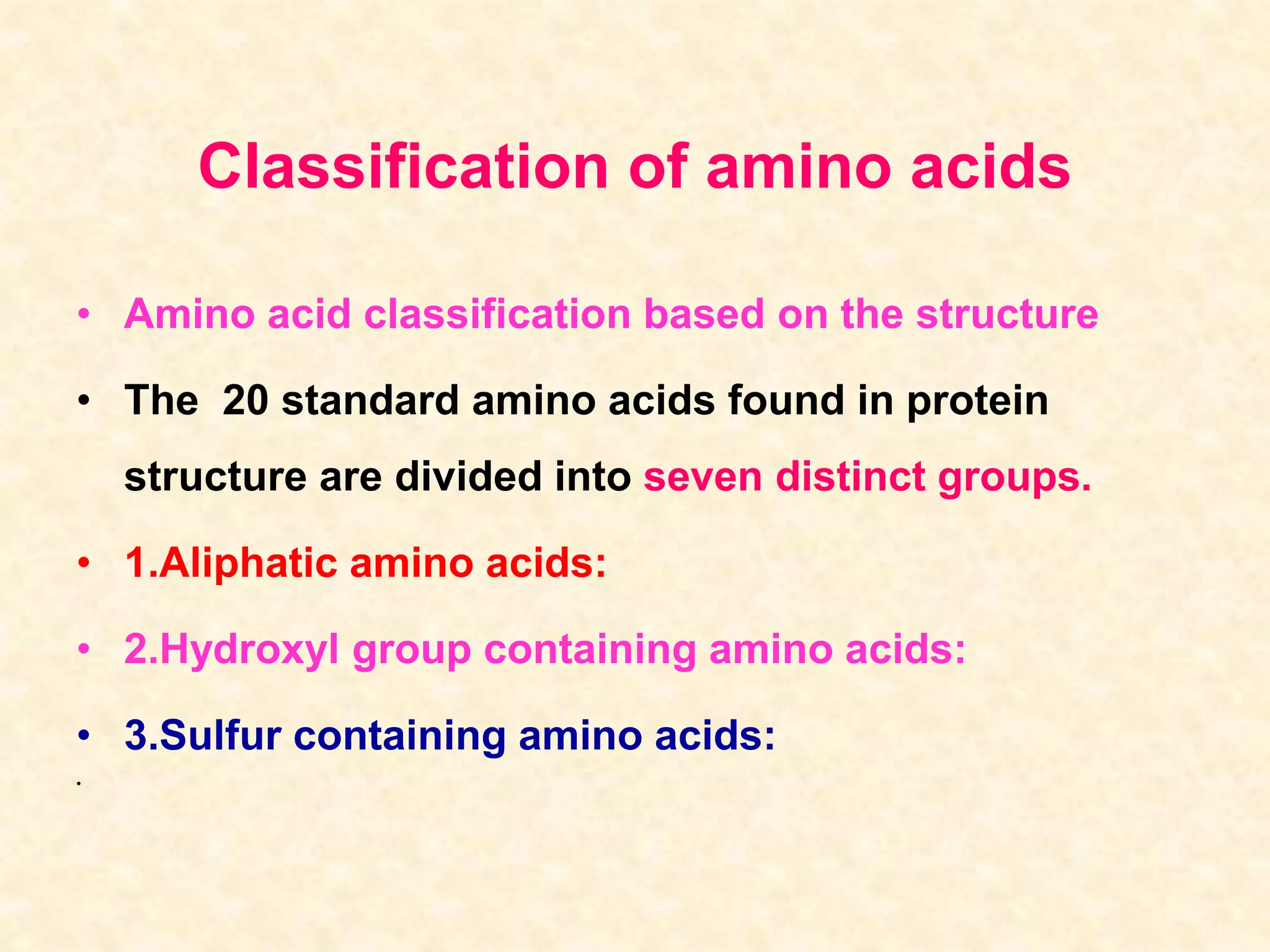 Classification of amino acids

• Amino acid classification based on the structure

• The 20 standard amino acids found in protein structure are divided into seven distinct groups.

• 1.Aliphatic amino acids:

• 2.Hydroxyl group containing amino acids:

• 3.Sulfur containing amino acids:

•